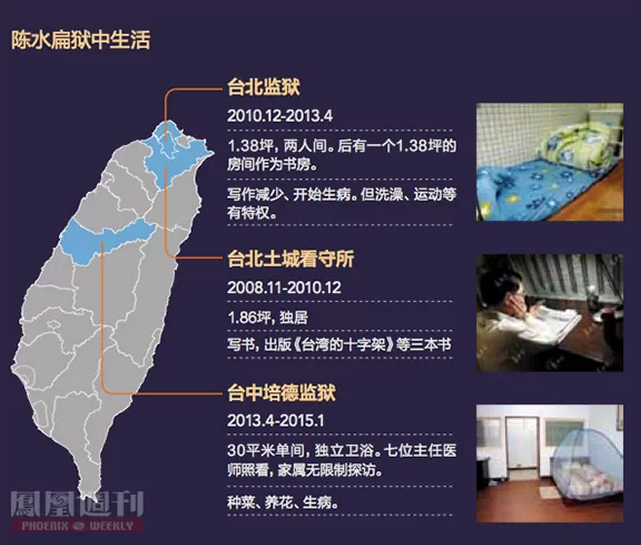 陈水扁狱中生活

台北监狱

2010.12-2013.4

1.38坪，两人间。后有一个1.38坪的房间作为书房。

写作减少、开始生病。但洗澡、运动等有特权。

台北土城看守所

2008.11-2010.12

1.86坪，独居

写书，出版《台湾的十字架》等三本书

台中培德监狱

2013.4-2015.1

30平米单间，独立卫浴。七位主任医师照看，家属无限制探访。

种菜、养花、生病。

鳳凰週刊
PHOENIX WEEKLY